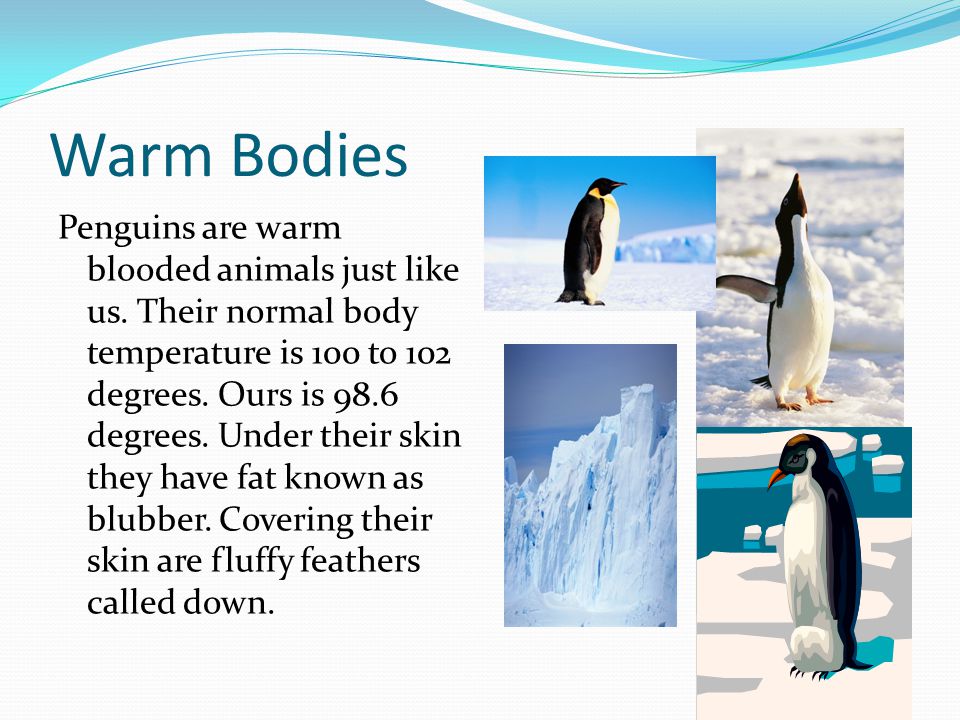 Warm Bodies

Penguins are warm blooded animals just like us. Their normal body temperature is 100 to 102 degrees. Ours is 98.6 degrees. Under their skin they have fat known as blubber. Covering their skin are fluffy feathers called down.